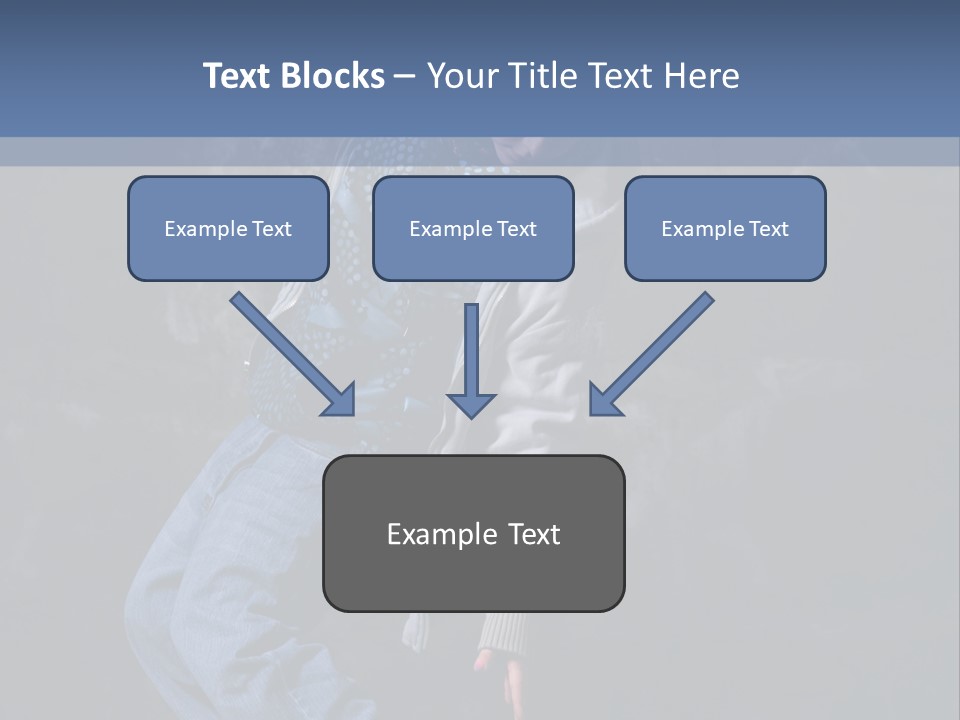 Text Blocks – Your Title Text Here

Example Text

Example Text

Example Text

Example Text